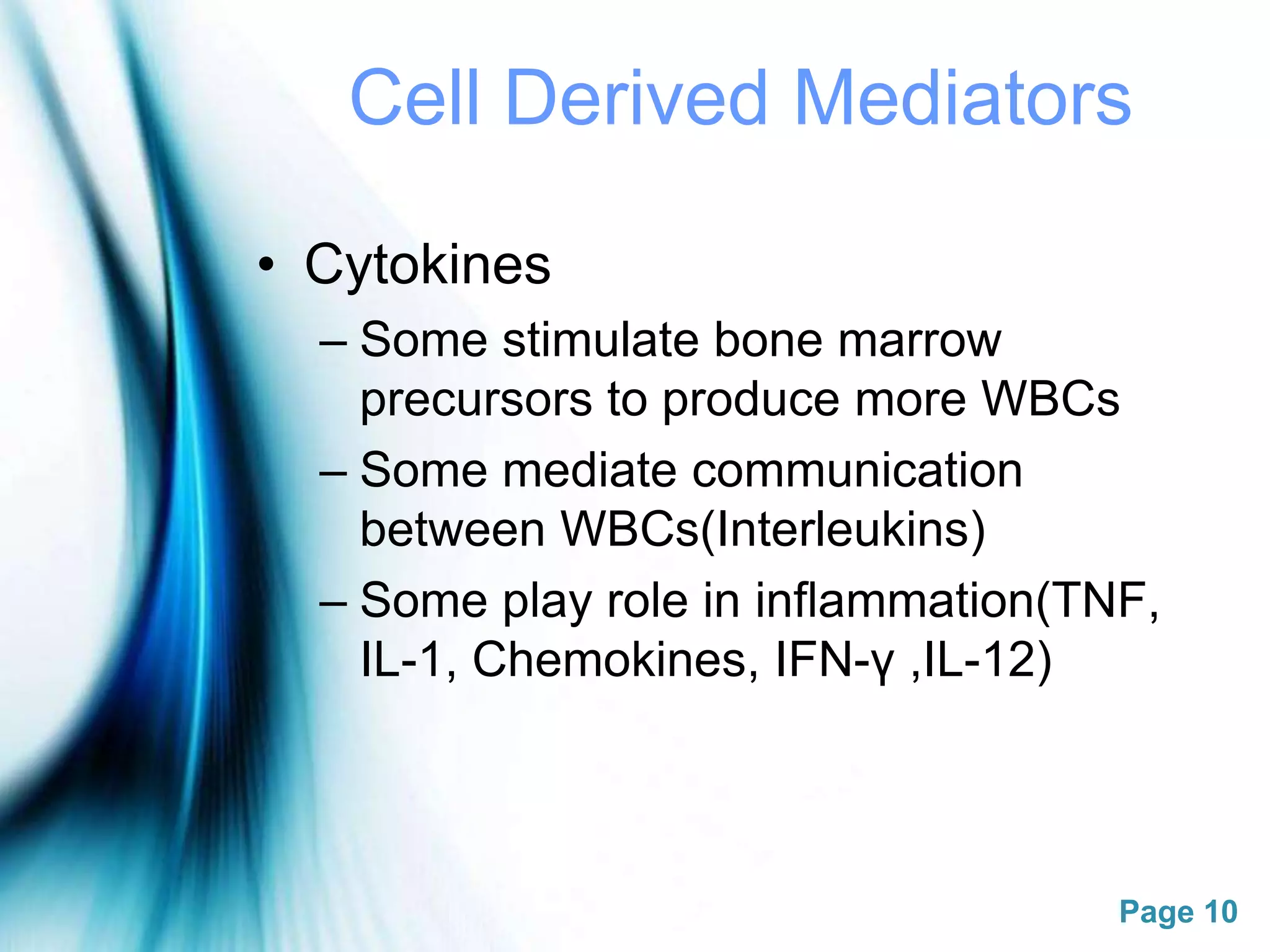 Cell Derived Mediators

• Cytokines
– Some stimulate bone marrow precursors to produce more WBCs
– Some mediate communication between WBCs(Interleukins)
– Some play role in inflammation(TNF, IL-1, Chemokines, IFN-γ ,IL-12)

Page 10